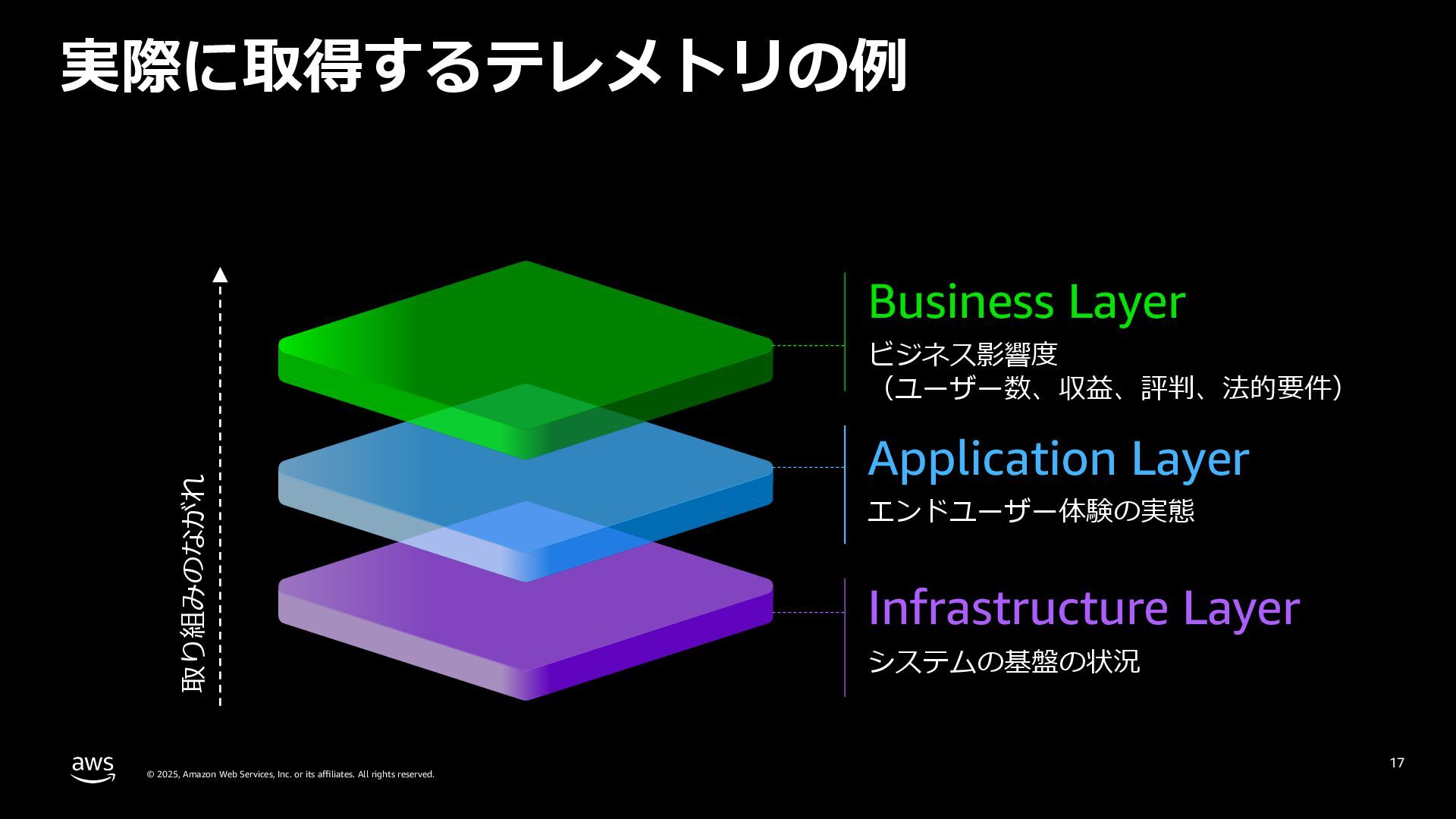 実際に取得するテレメトリの例

取り組みのながれ

Business Layer
ビジネス影響度
（ユーザー数、収益、評判、法的要件）

Application Layer
エンドユーザー体験の実態

Infrastructure Layer
システムの基盤の状況

aws
© 2025, Amazon Web Services, Inc. or its affiliates. All rights reserved.

17